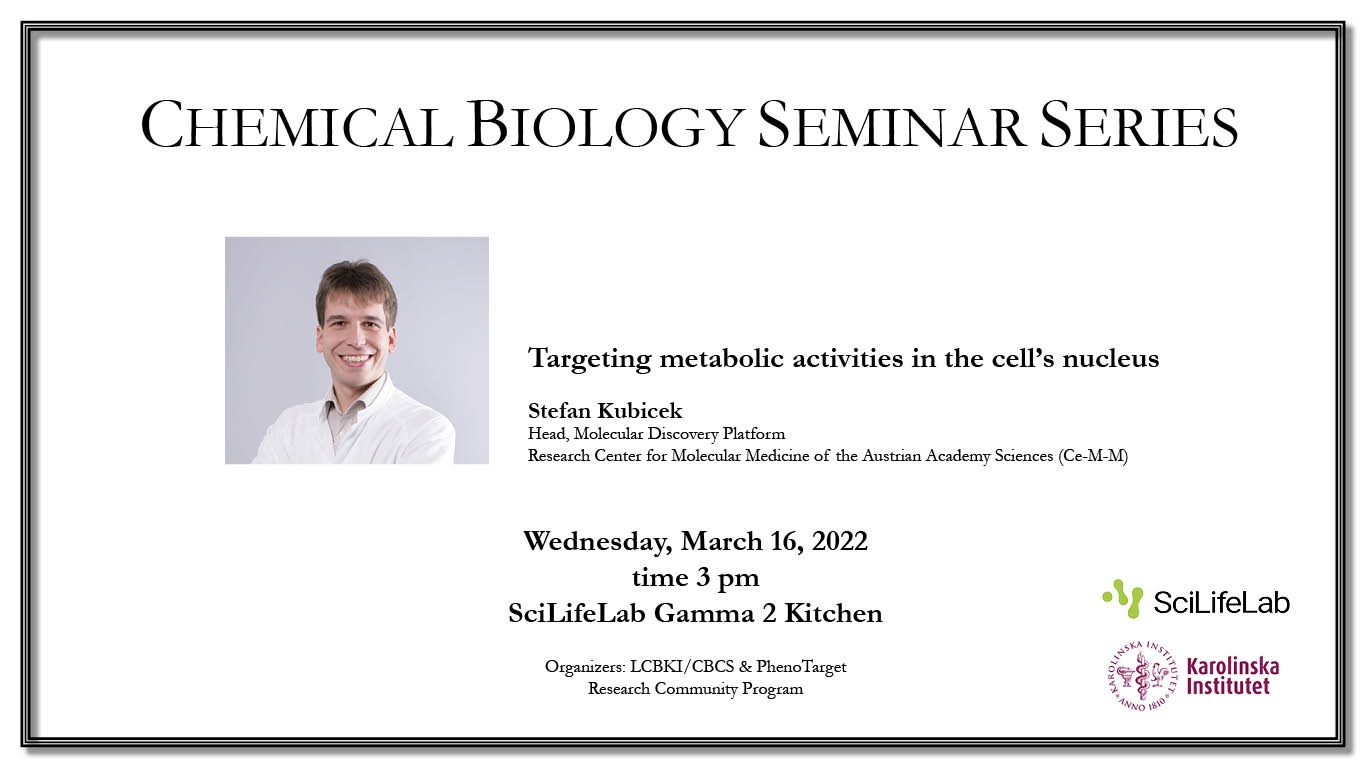 CHEMICAL BIOLOGY SEMINAR SERIES

Targeting metabolic activities in the cell's nucleus

Stefan Kubicek
Head, Molecular Discovery Platform
Research Center for Molecular Medicine of the Austrian Academy Sciences (Ce-M-M)

Wednesday, March 16, 2022
time 3 pm
SciLifeLab Gamma 2 Kitchen

Organizers: LCBKI/CBCS & PhenoTarget
Research Community Program

SciLifeLab

KAROLINSKA INSTITUTET ANNO 1810
Karolinska Institutet